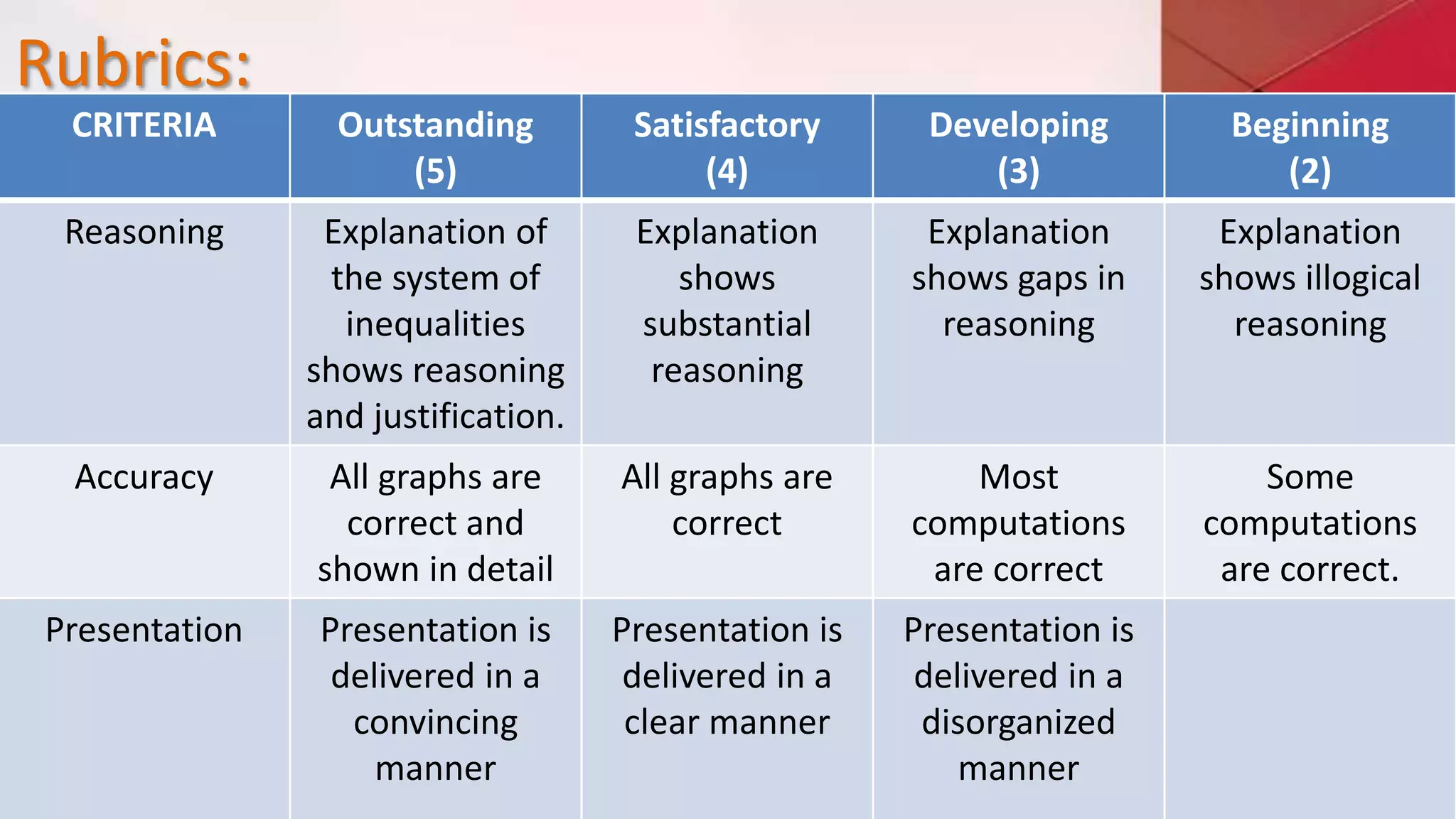 Rubrics:

| CRITERIA | Outstanding (5) | Satisfactory (4) | Developing (3) | Beginning (2) |
|---|---|---|---|---|
| Reasoning | Explanation of the system of inequalities shows reasoning and justification. | Explanation shows substantial reasoning | Explanation shows gaps in reasoning | Explanation shows illogical reasoning |
| Accuracy | All graphs are correct and shown in detail | All graphs are correct | Most computations are correct | Some computations are correct. |
| Presentation | Presentation is delivered in a convincing manner | Presentation is delivered in a clear manner | Presentation is delivered in a disorganized manner | |